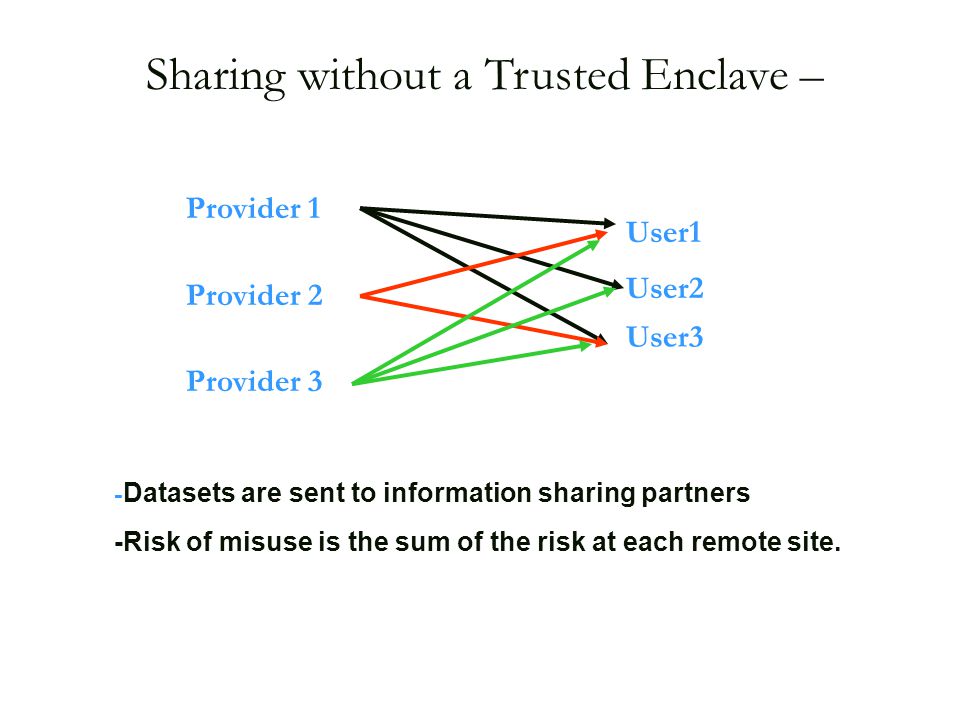 Sharing without a Trusted Enclave –

Provider 1

Provider 2

Provider 3

User1

User2

User3

-Datasets are sent to information sharing partners

-Risk of misuse is the sum of the risk at each remote site.